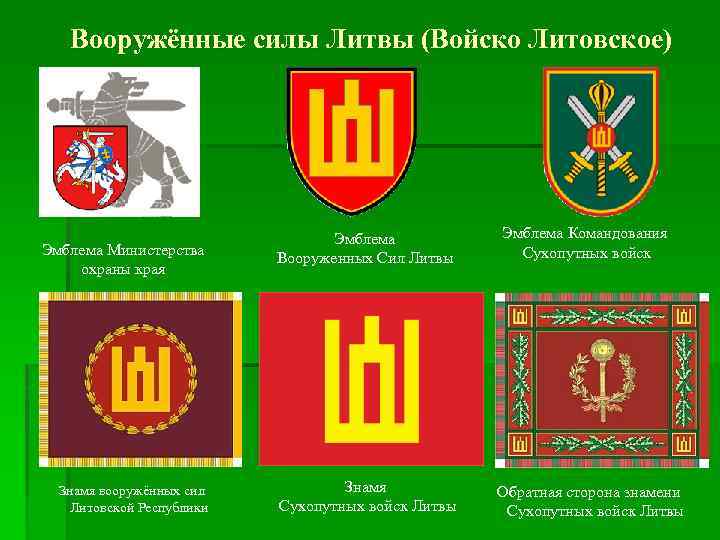 Вооружённые силы Литвы (Войско Литовское)

Эмблема Министерства охраны края

Эмблема Вооруженных Сил Литвы

Эмблема Командования Сухопутных войск

Знамя вооружённых сил Литовской Республики

Знамя Сухопутных войск Литвы

Обратная сторона знамени Сухопутных войск Литвы